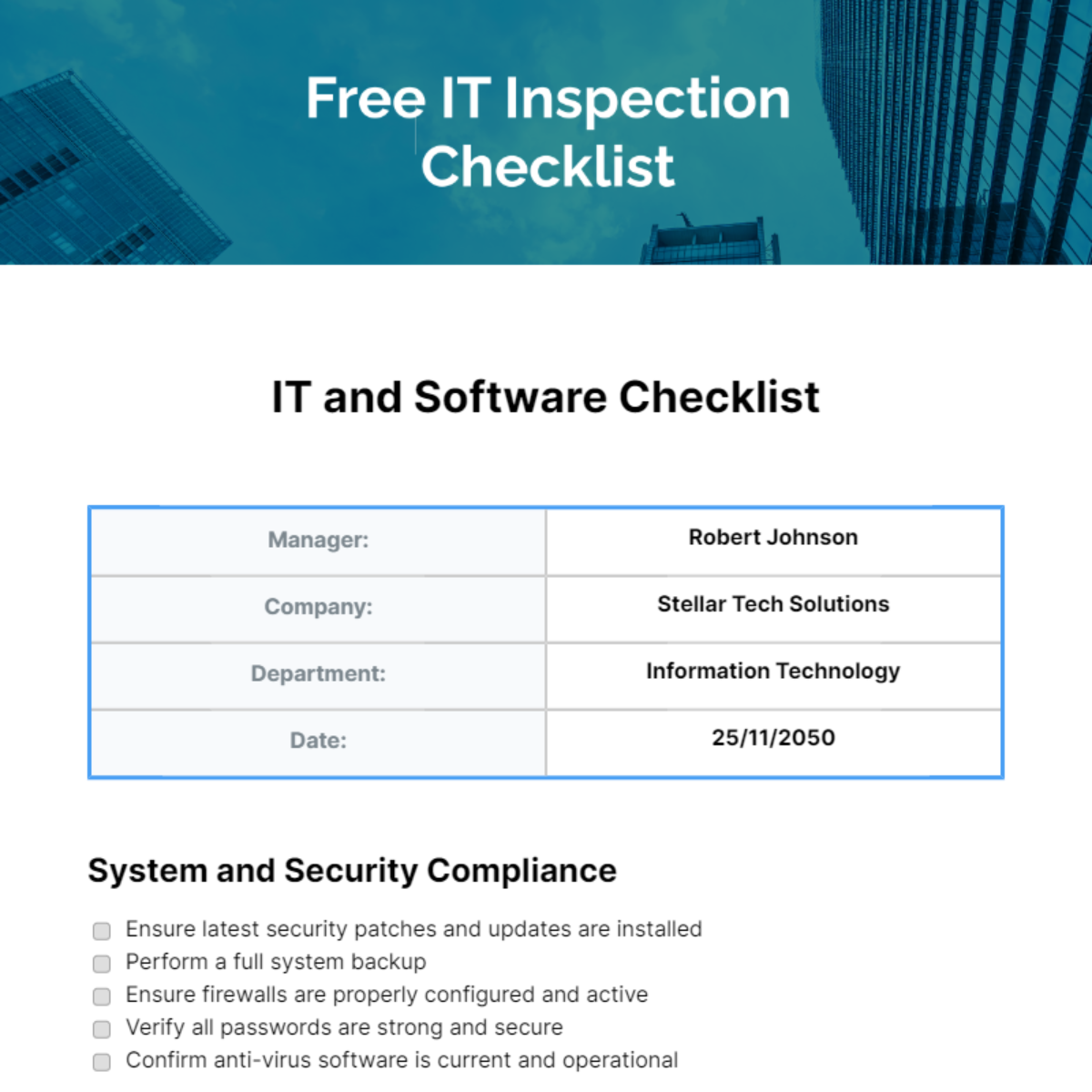 Free IT Inspection Checklist

IT and Software Checklist

| Manager: | Robert Johnson |
|---|---|
| Company: | Stellar Tech Solutions |
| Department: | Information Technology |
| Date: | 25/11/2050 |

System and Security Compliance

Ensure latest security patches and updates are installed
Perform a full system backup
Ensure firewalls are properly configured and active
Verify all passwords are strong and secure
Confirm anti-virus software is current and operational